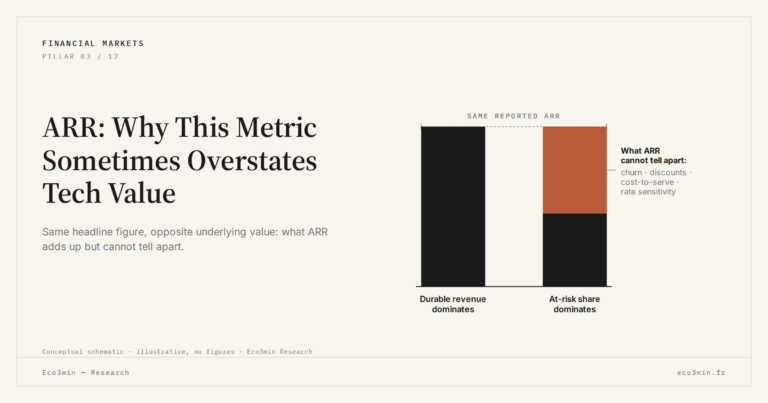 FINANCIAL MARKETS
PILLAR 03 / 12

ARR: Why This Metric Sometimes Overstates Tech Value

Same headline figure, opposite underlying value: what ARR adds up but cannot tell apart.

SAME REPORTED ARR

What ARR cannot tell apart:
churn · discounts · cost-to-serve · rate sensitivity

Durable revenue dominates

At-risk share dominates

Conceptual schematic — illustrative, no figures · Eco3min Research

Eco3min — Research

eco3min.fr